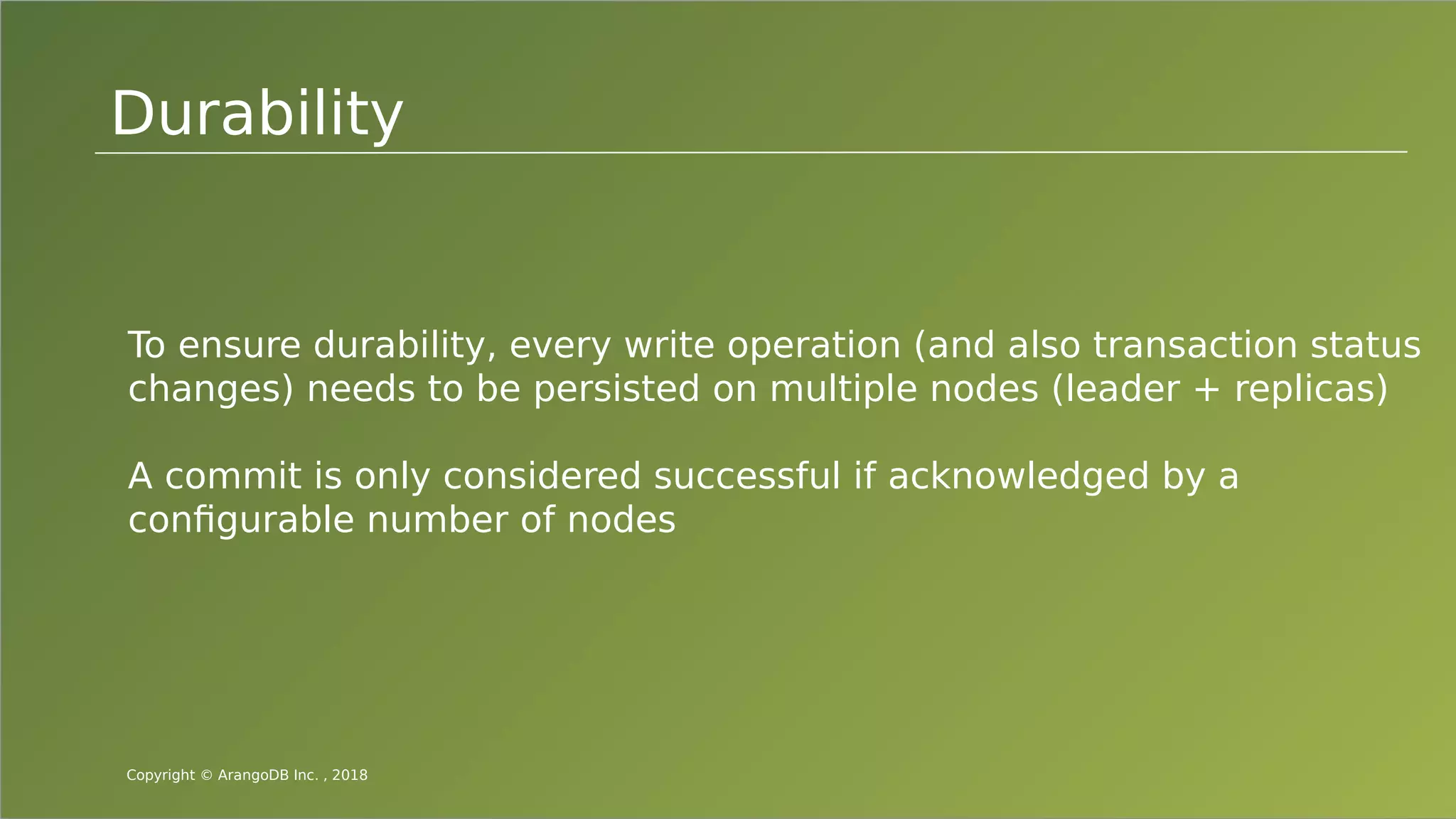 Durability

To ensure durability, every write operation (and also transaction status changes) needs to be persisted on multiple nodes (leader + replicas)

A commit is only considered successful if acknowledged by a configurable number of nodes

Copyright © ArangoDB Inc. , 2018